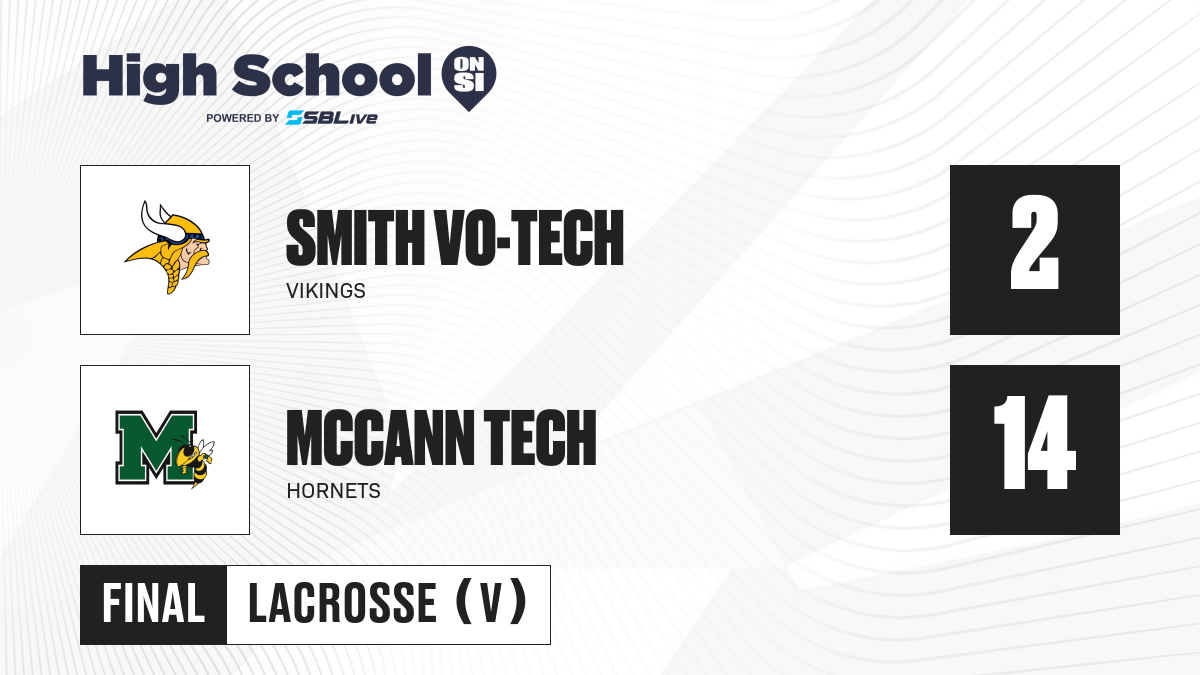 High School ON SI
POWERED BY SBLive

SMITH VO-TECH
VIKINGS

2

M

MCCANN TECH
HORNETS

14

FINAL LACROSSE (V)